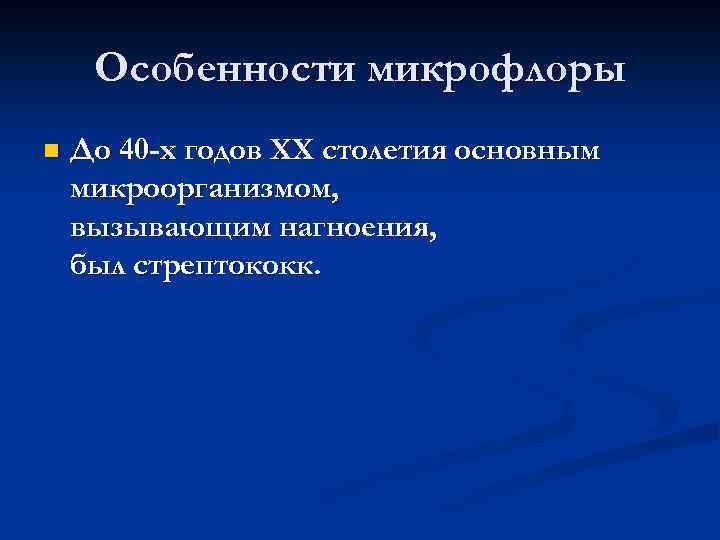 Особенности микрофлоры

До 40-х годов XX столетия основным микроорганизмом, вызывающим нагноения, был стрептококк.